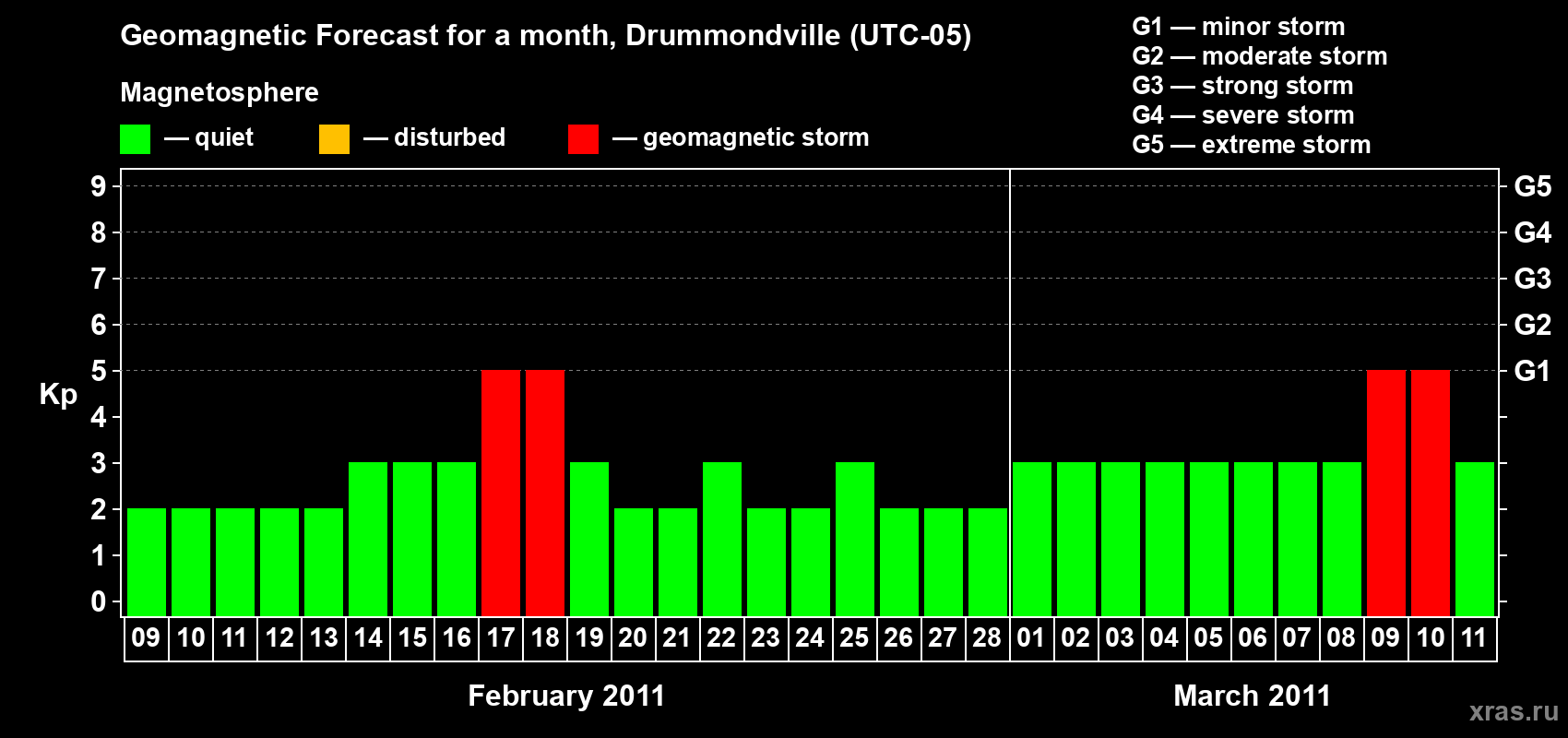 Geomagnetic Forecast for a month, Drummondville (UTC-05)

Magnetosphere

— quiet — disturbed — geomagnetic storm

G1 — minor storm
G2 — moderate storm
G3 — strong storm
G4 — severe storm
G5 — extreme storm

Kp

9 8 7 6 5 4 3 2 1 0

G5 G4 G3 G2 G1

09 10 11 12 13 14 15 16 17 18 19 20 21 22 23 24 25 26 27 28 01 02 03 04 05 06 07 08 09 10 11

February 2011

March 2011

xras.ru